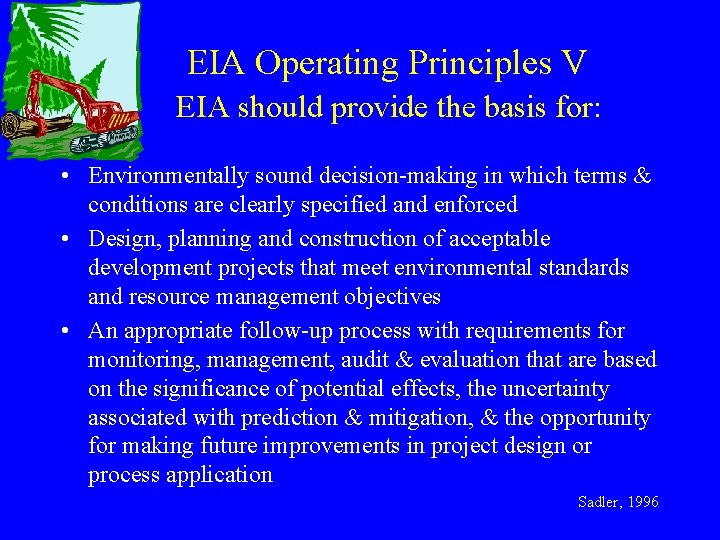 EIA Operating Principles V
EIA should provide the basis for:

• Environmentally sound decision-making in which terms & conditions are clearly specified and enforced
• Design, planning and construction of acceptable development projects that meet environmental standards and resource management objectives
• An appropriate follow-up process with requirements for monitoring, management, audit & evaluation that are based on the significance of potential effects, the uncertainty associated with prediction & mitigation, & the opportunity for making future improvements in project design or process application

Sadler, 1996